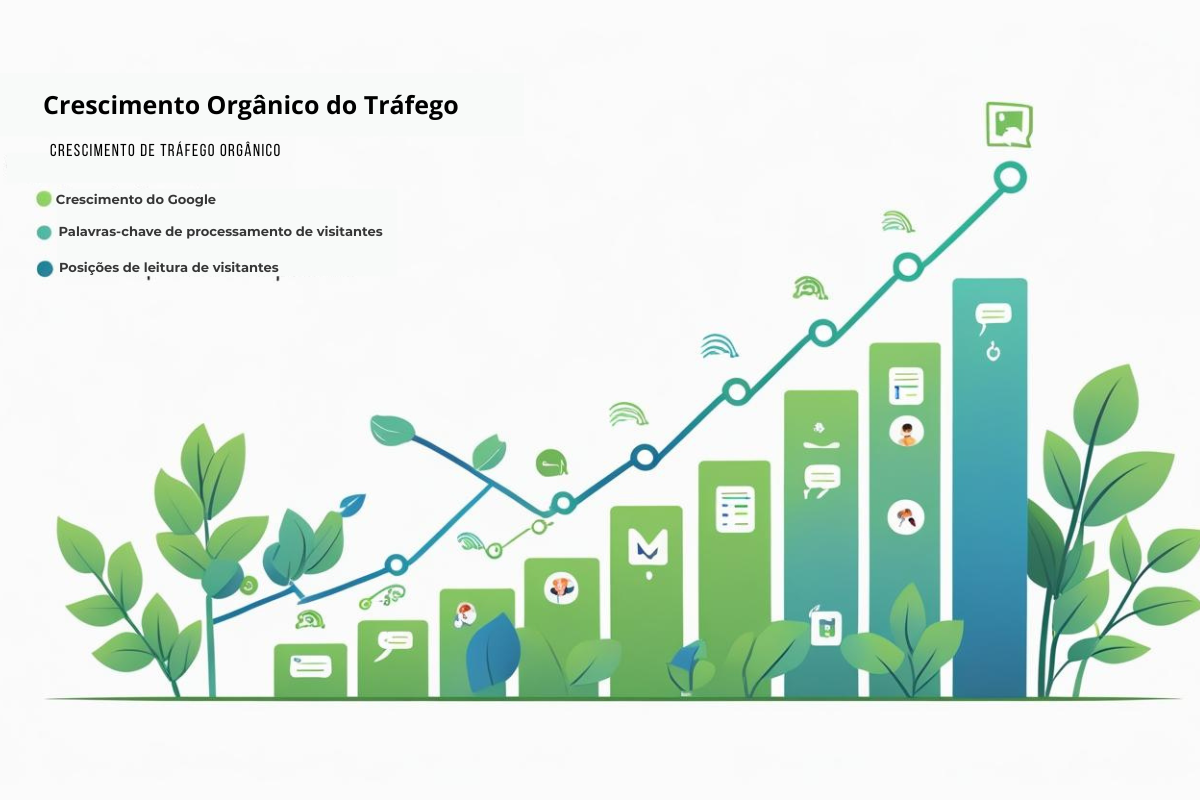 Crescimento Orgânico do Tráfego

CRESCIMENTO DE TRÁFEGO ORGÂNICO

Crescimento do Google

Palavras-chave de processamento de visitantes

Posições de leitura de visitantes